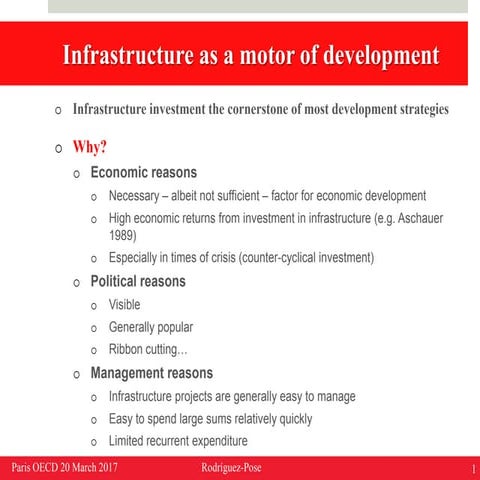 Infrastructure as a motor of development

o Infrastructure investment the cornerstone of most development strategies

o Why?
o Economic reasons
o Necessary – albeit not sufficient – factor for economic development
o High economic returns from investment in infrastructure (e.g. Aschauer 1989)
o Especially in times of crisis (counter-cyclical investment)
o Political reasons
o Visible
o Generally popular
o Ribbon cutting…
o Management reasons
o Infrastructure projects are generally easy to manage
o Easy to spend large sums relatively quickly
o Limited recurrent expenditure

Paris OECD 20 March 2017 Rodríguez-Pose 1